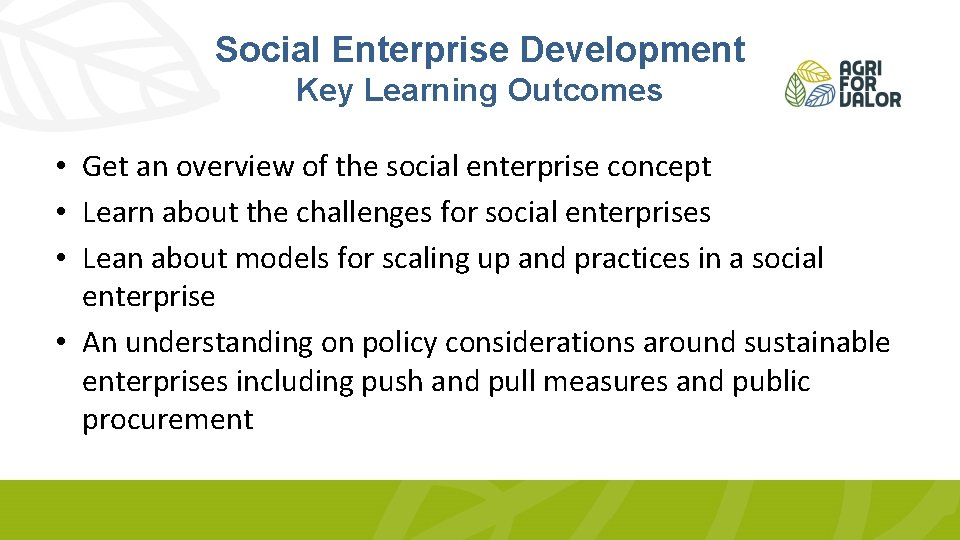 Social Enterprise Development
Key Learning Outcomes

AGRI FOR VALOR

• Get an overview of the social enterprise concept
• Learn about the challenges for social enterprises
• Lean about models for scaling up and practices in a social enterprise
• An understanding on policy considerations around sustainable enterprises including push and pull measures and public procurement